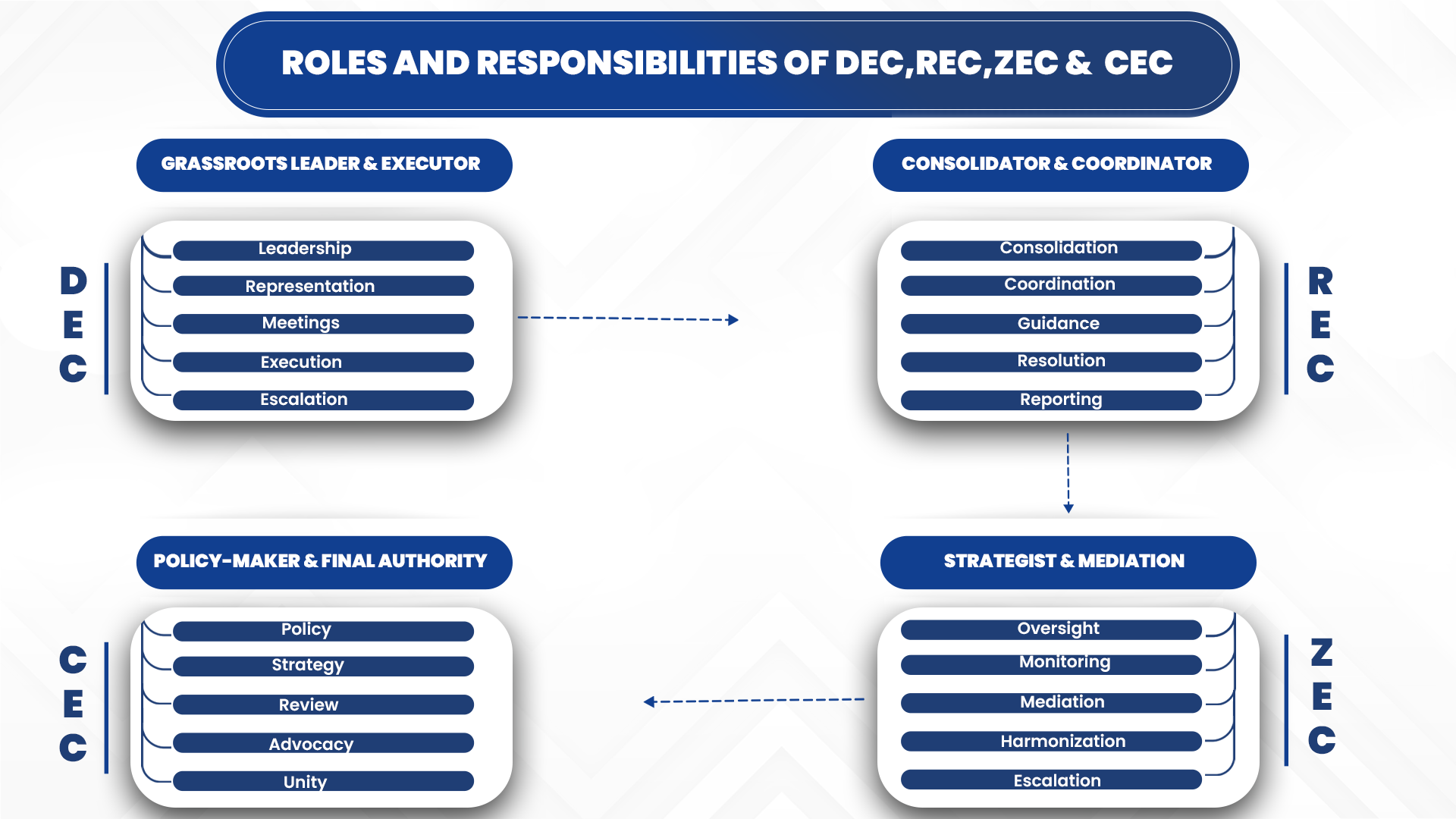 ROLES AND RESPONSIBILITIES OF DEC,REC,ZEC & CEC

GRASSROOTS LEADER & EXECUTOR

DEC

Leadership
Representation
Meetings
Execution
Escalation

CONSOLIDATOR & COORDINATOR

REC

Consolidation
Coordination
Guidance
Resolution
Reporting

POLICY-MAKER & FINAL AUTHORITY

CEC

Policy
Strategy
Review
Advocacy
Unity

STRATEGIST & MEDIATION

ZEC

Oversight
Monitoring
Mediation
Harmonization
Escalation